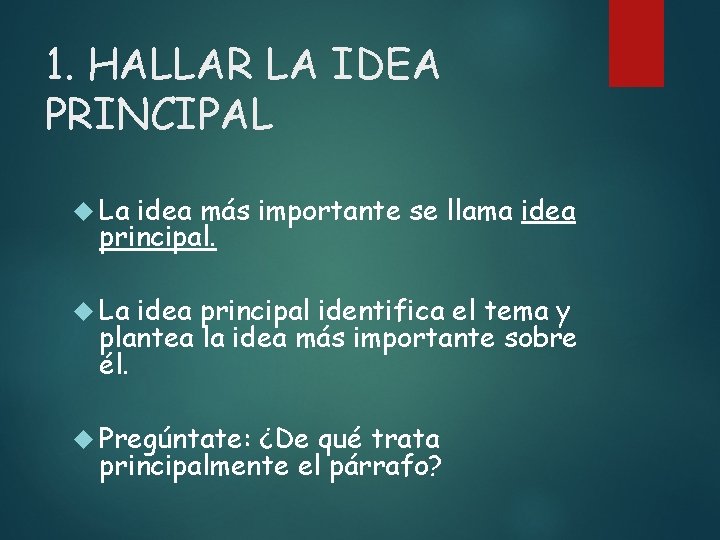 1. HALLAR LA IDEA PRINCIPAL

La idea más importante se llama idea principal.

La idea principal identifica el tema y plantea la idea más importante sobre él.

Pregúntate: ¿De qué trata principalmente el párrafo?